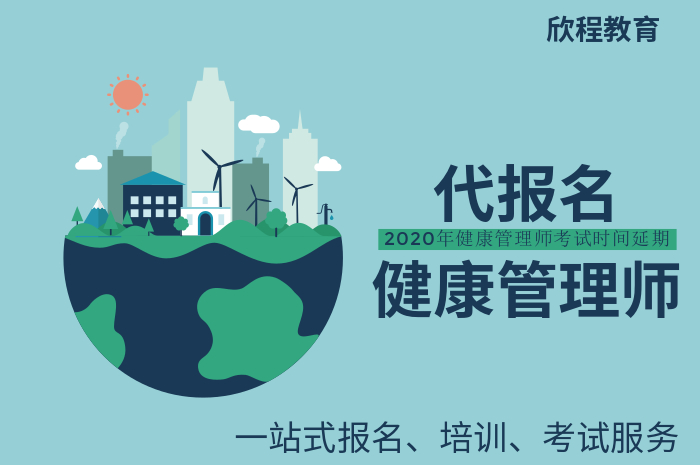 欣程教育

代报名

2020年健康管理师考试时间延期

健康管理师

一站式报名、培训、考试服务